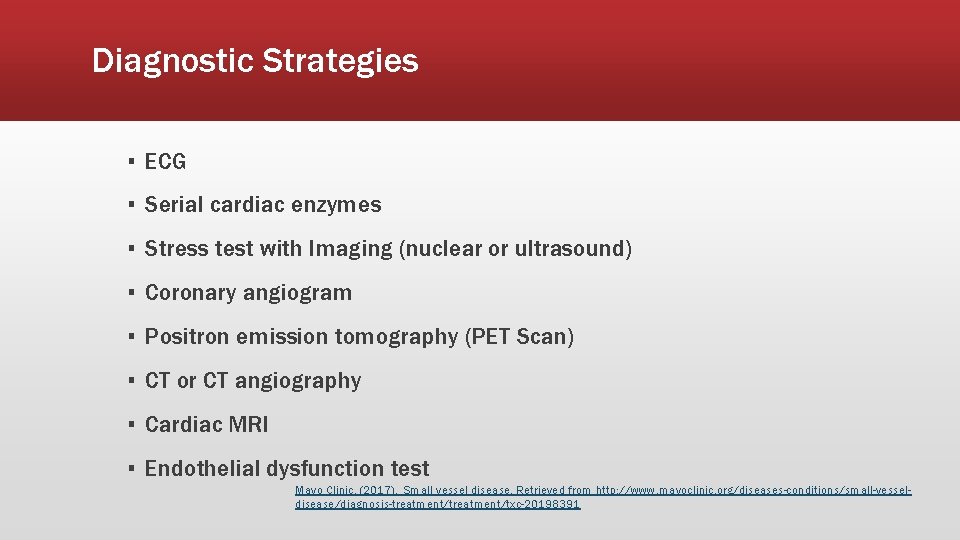 Diagnostic Strategies

▪ ECG

▪ Serial cardiac enzymes

▪ Stress test with Imaging (nuclear or ultrasound)

▪ Coronary angiogram

▪ Positron emission tomography (PET Scan)

▪ CT or CT angiography

▪ Cardiac MRI

▪ Endothelial dysfunction test

Mayo Clinic. (2017). Small vessel disease. Retrieved from http://www.mayoclinic.org/diseases-conditions/small-vessel-disease/diagnosis-treatment/treatment/txc-20198391